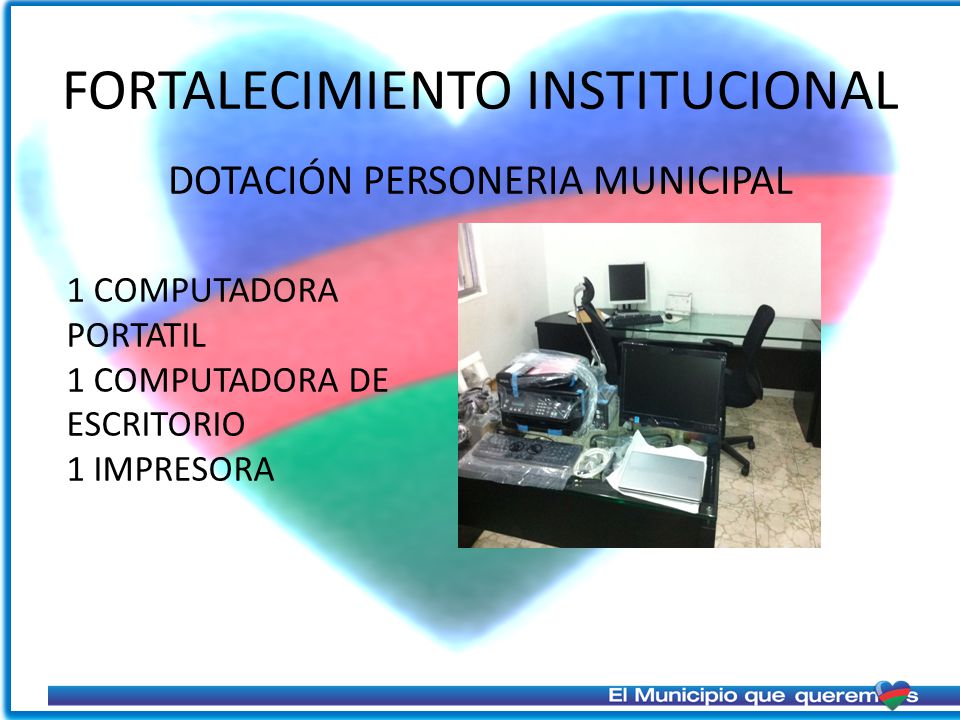 FORTALECIMIENTO INSTITUCIONAL

DOTACIÓN PERSONERIA MUNICIPAL

1 COMPUTADORA PORTATIL
1 COMPUTADORA DE ESCRITORIO
1 IMPRESORA

El Municipio que queremos